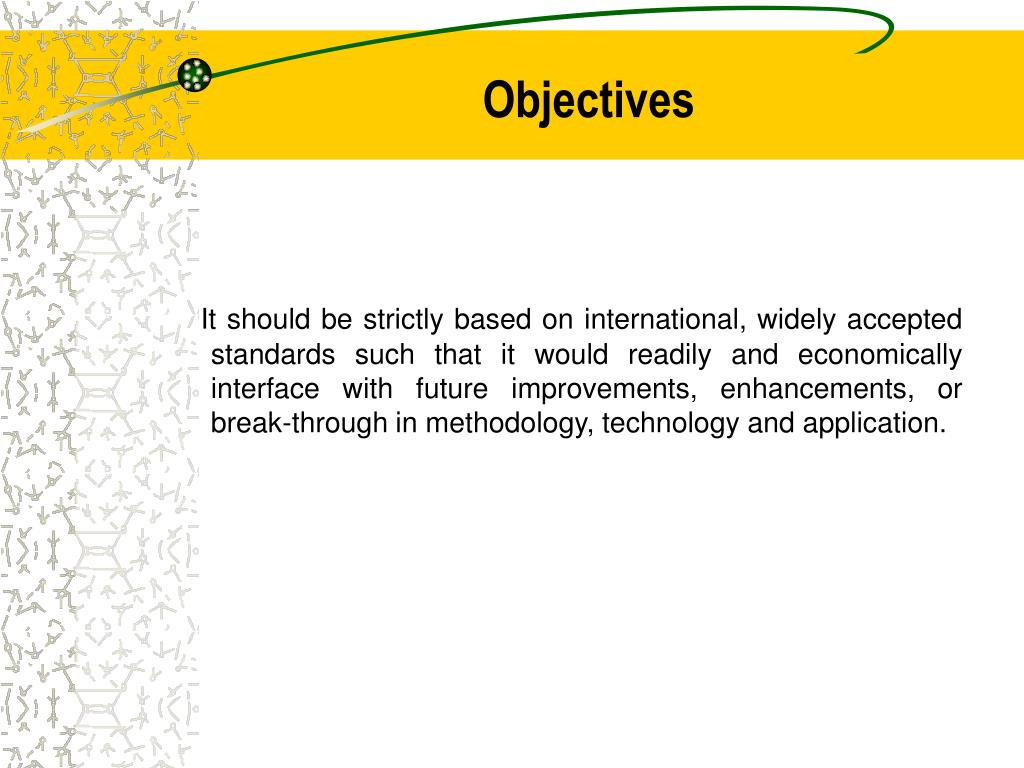 Objectives

It should be strictly based on international, widely accepted standards such that it would readily and economically interface with future improvements, enhancements, or break-through in methodology, technology and application.